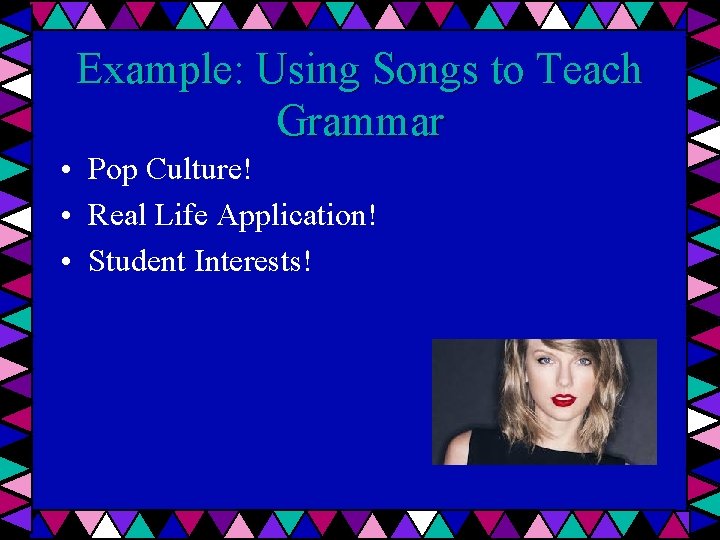 Example: Using Songs to Teach Grammar

• Pop Culture!
• Real Life Application!
• Student Interests!